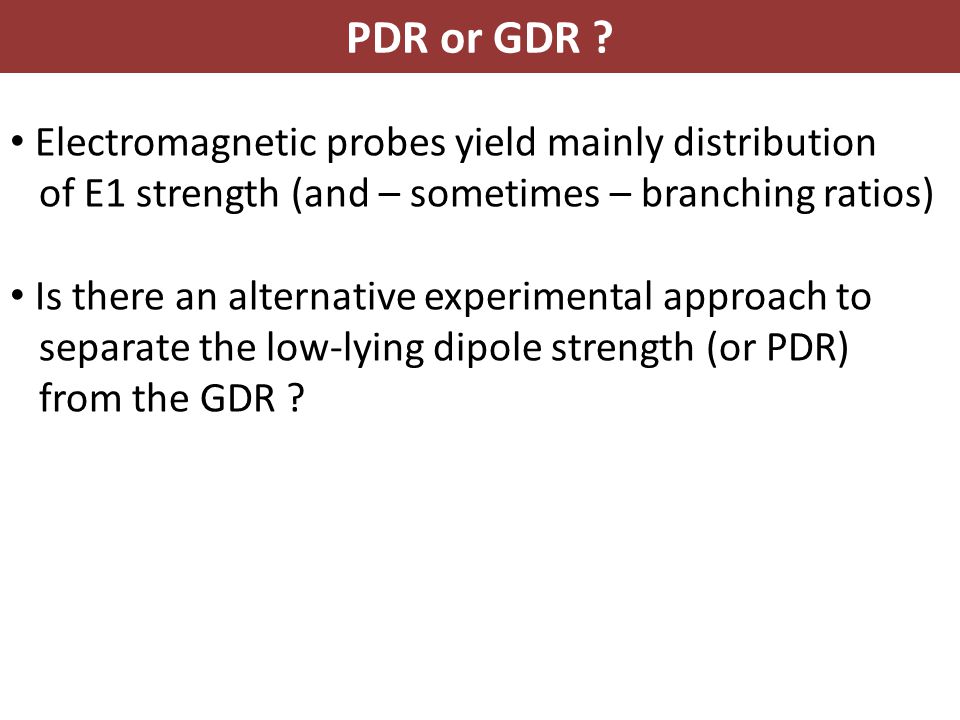 PDR or GDR ?

• Electromagnetic probes yield mainly distribution of E1 strength (and – sometimes – branching ratios)

• Is there an alternative experimental approach to separate the low-lying dipole strength (or PDR) from the GDR ?